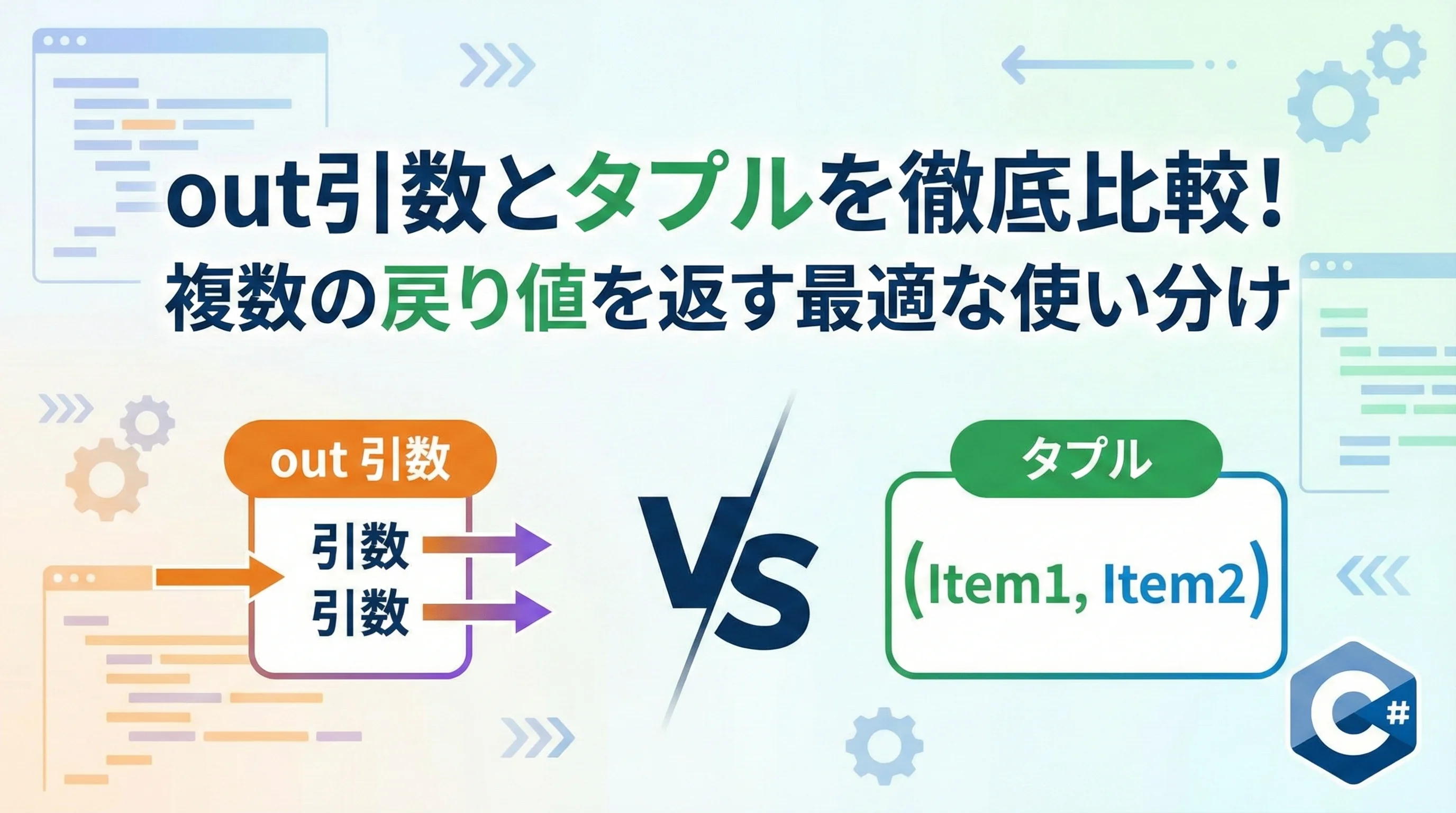 out引数とタプルを徹底比較！
複数の戻り値を返す最適な使い分け

out 引数

引数
引数

VS

タプル

(Item1, Item2)

C#